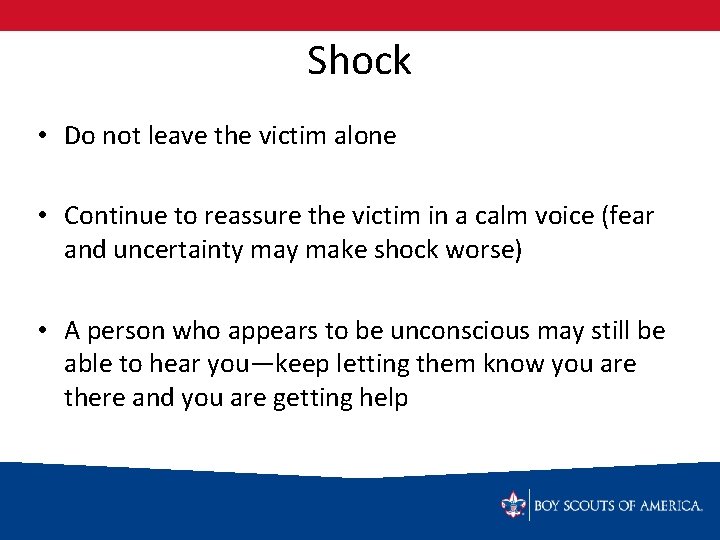 Shock

• Do not leave the victim alone

• Continue to reassure the victim in a calm voice (fear and uncertainty may make shock worse)

• A person who appears to be unconscious may still be able to hear you—keep letting them know you are there and you are getting help

BOY SCOUTS OF AMERICA.